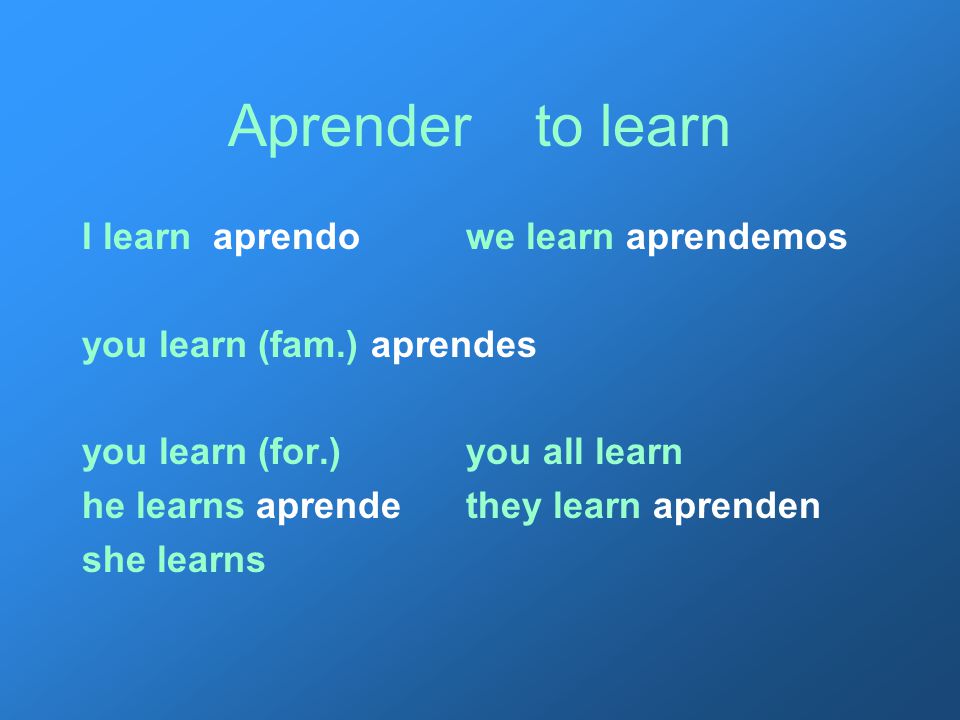 Aprender to learn

I learn aprendo

you learn (fam.) aprendes

you learn (for.)
he learns aprende
she learns

we learn aprendemos

you all learn
they learn aprenden